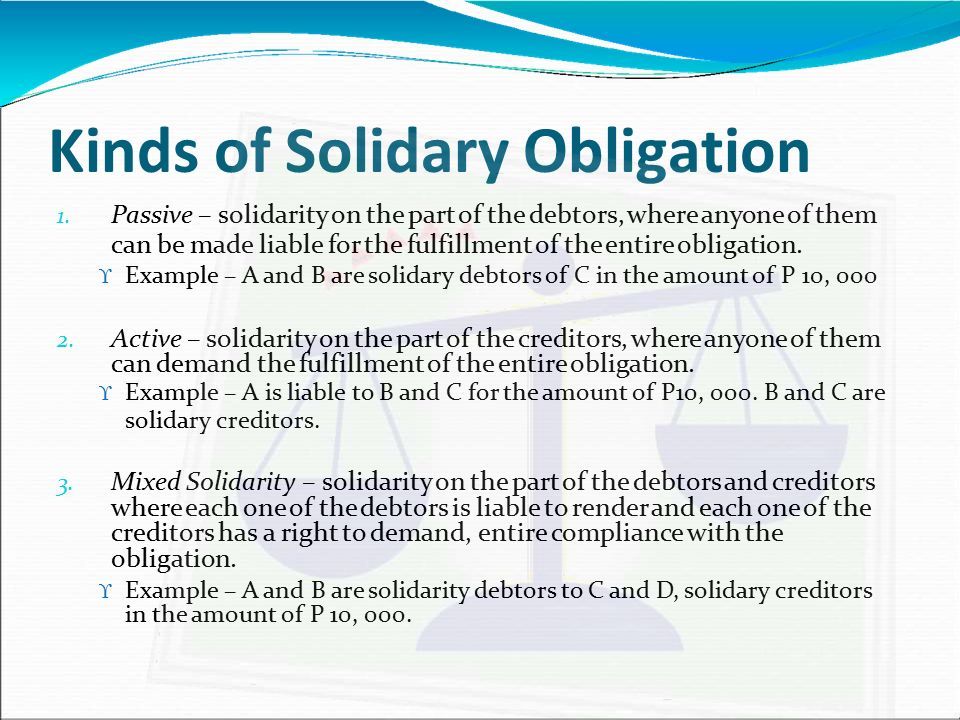 Kinds of Solidary Obligation

1. Passive – solidarity on the part of the debtors, where anyone of them can be made liable for the fulfillment of the entire obligation.
ϒ Example – A and B are solidary debtors of C in the amount of P 10, 000

2. Active – solidarity on the part of the creditors, where anyone of them can demand the fulfillment of the entire obligation.
ϒ Example – A is liable to B and C for the amount of P10, 000. B and C are solidary creditors.

3. Mixed Solidarity – solidarity on the part of the debtors and creditors where each one of the debtors is liable to render and each one of the creditors has a right to demand, entire compliance with the obligation.
ϒ Example – A and B are solidarity debtors to C and D, solidary creditors in the amount of P 10, 000.